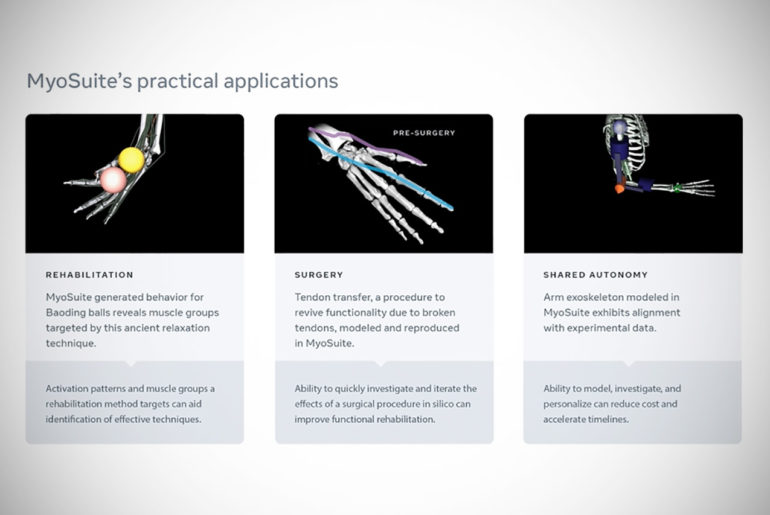 MyoSuite's practical applications

REHABILITATION

MyoSuite generated behavior for Baoding balls reveals muscle groups targeted by this ancient relaxation technique.

Activation patterns and muscle groups a rehabilitation method targets can aid identification of effective techniques.

PRE-SURGERY

SURGERY

Tendon transfer, a procedure to revive functionality due to broken tendons, modeled and reproduced in MyoSuite.

Ability to quickly investigate and iterate the effects of a surgical procedure in silico can improve functional rehabilitation.

SHARED AUTONOMY

Arm exoskeleton modeled in MyoSuite exhibits alignment with experimental data.

Ability to model, investigate, and personalize can reduce cost and accelerate timelines.